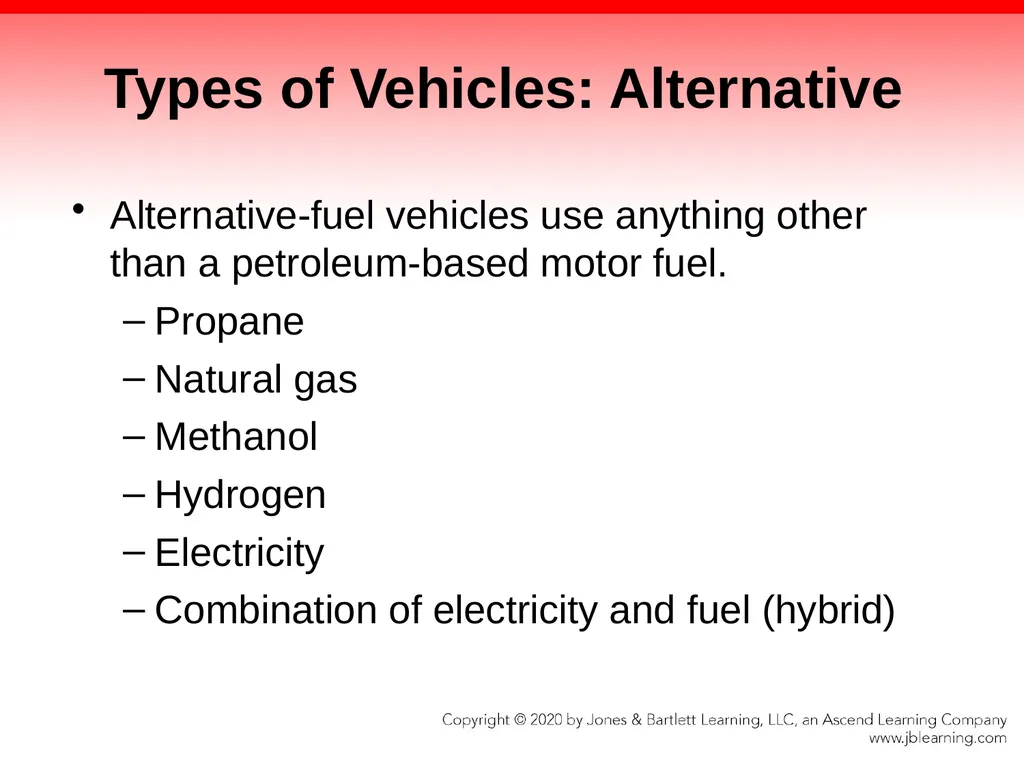 Types of Vehicles: Alternative

• Alternative-fuel vehicles use anything other than a petroleum-based motor fuel.

– Propane

– Natural gas

– Methanol

– Hydrogen

– Electricity

– Combination of electricity and fuel (hybrid)

Copyright © 2020 by Jones & Bartlett Learning, LLC, an Ascend Learning Company
www.jblearning.com